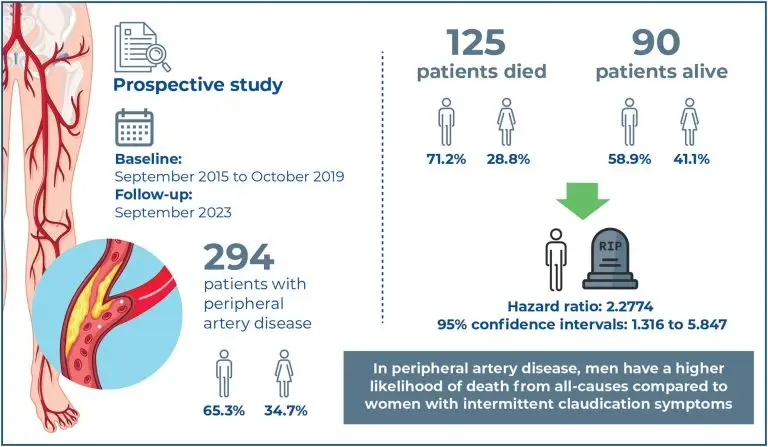 Prospective study

Baseline:
September 2015 to October 2019
Follow-up:
September 2023

294
patients with peripheral artery disease

65.3% 34.7%

125
patients died

71.2% 28.8%

90
patients alive

58.9% 41.1%

RIP

Hazard ratio: 2.2774
95% confidence intervals: 1.316 to 5.847

In peripheral artery disease, men have a higher likelihood of death from all-causes compared to women with intermittent claudication symptoms